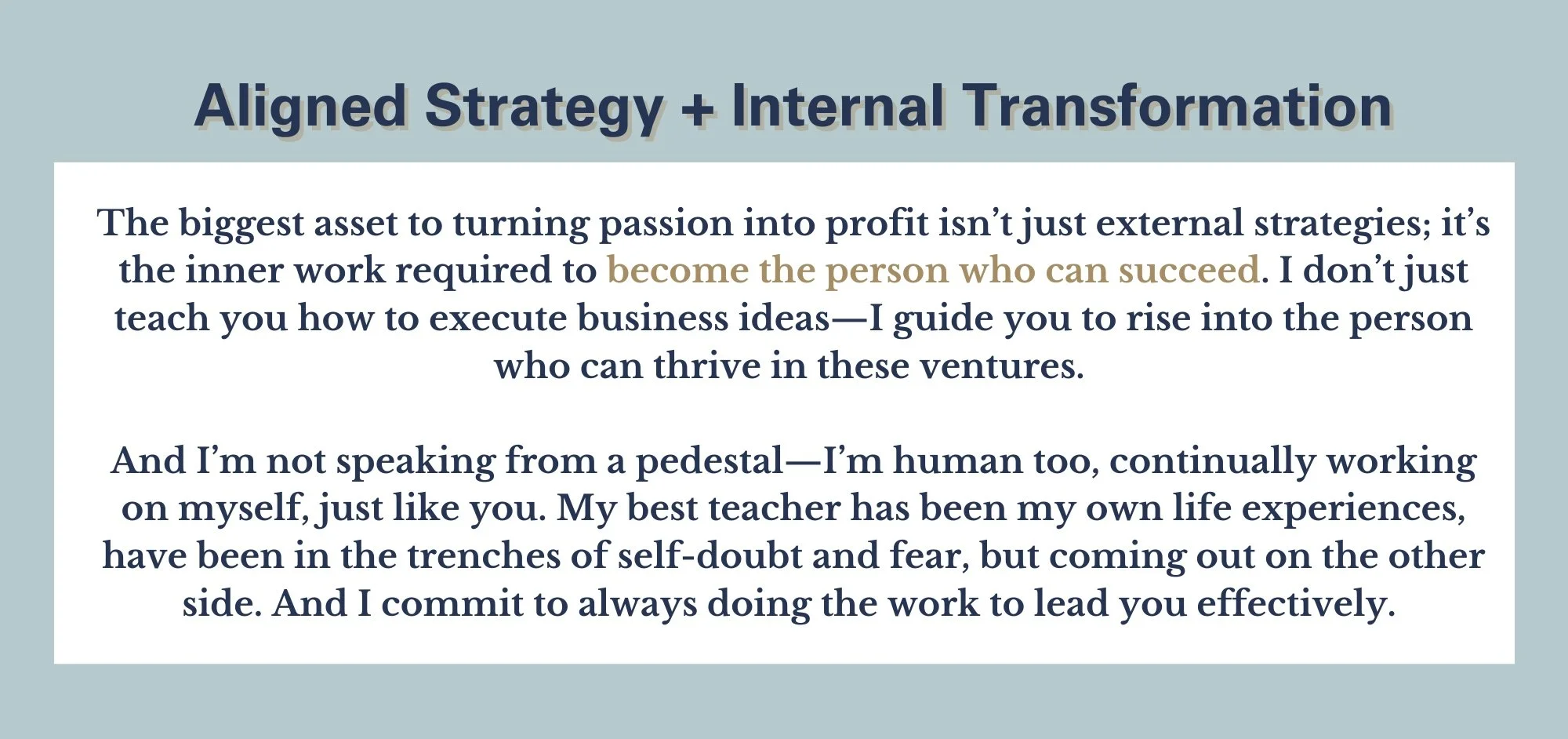 Aligned Strategy + Internal Transformation

The biggest asset to turning passion into profit isn't just external strategies; it's the inner work required to become the person who can succeed. I don't just teach you how to execute business ideas—I guide you to rise into the person who can thrive in these ventures.

And I'm not speaking from a pedestal—I'm human too, continually working on myself, just like you. My best teacher has been my own life experiences, have been in the trenches of self-doubt and fear, but coming out on the other side. And I commit to always doing the work to lead you effectively.